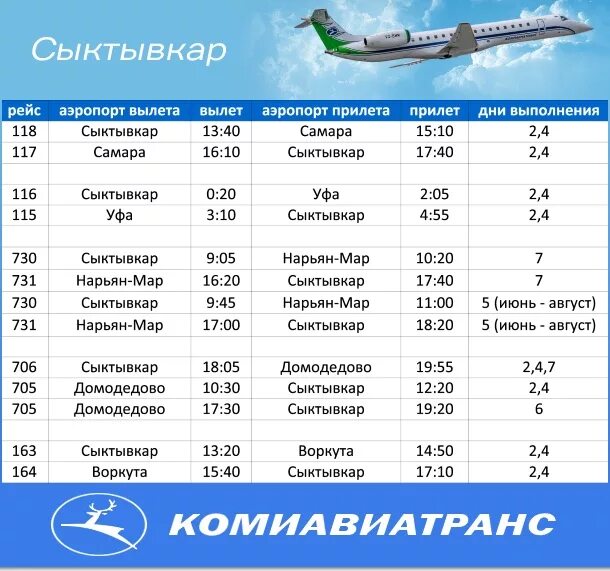 Сыктывкар

| рейс | аэропорт вылета | вылет | аэропорт прилета | прилет | дни выполнения |
|---|---|---|---|---|---|
| 118 | Сыктывкар | 13:40 | Самара | 15:10 | 2,4 |
| 117 | Самара | 16:10 | Сыктывкар | 17:40 | 2,4 |
| | | | | | |
| 116 | Сыктывкар | 0:20 | Уфа | 2:05 | 2,4 |
| 115 | Уфа | 3:10 | Сыктывкар | 4:55 | 2,4 |
| | | | | | |
| 730 | Сыктывкар | 9:05 | Нарьян-Мар | 10:20 | 7 |
| 731 | Нарьян-Мар | 16:20 | Сыктывкар | 17:40 | 7 |
| 730 | Сыктывкар | 9:45 | Нарьян-Мар | 11:00 | 5 (июнь - август) |
| 731 | Нарьян-Мар | 17:00 | Сыктывкар | 18:20 | 5 (июнь - август) |
| | | | | | |
| 706 | Сыктывкар | 18:05 | Домодедово | 19:55 | 2,4,7 |
| 705 | Домодедово | 10:30 | Сыктывкар | 12:20 | 2,4 |
| 705 | Домодедово | 17:30 | Сыктывкар | 19:20 | 6 |
| | | | | | |
| 163 | Сыктывкар | 13:20 | Воркута | 14:50 | 2,4 |
| 164 | Воркута | 15:40 | Сыктывкар | 17:10 | 2,4 |

КОМИАВИАТРАНС